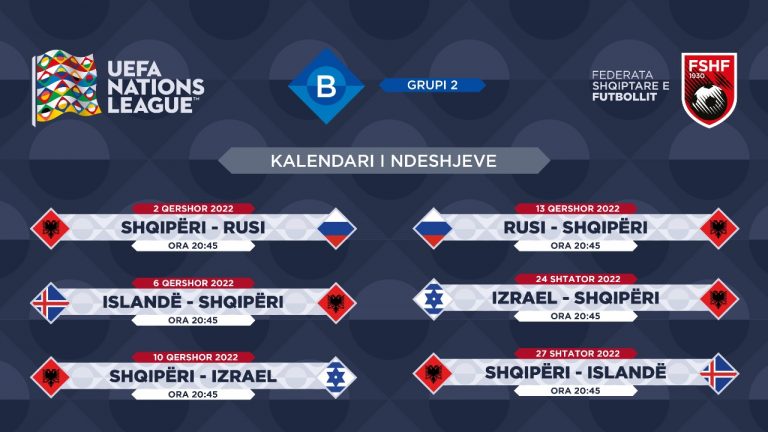 UEFA NATIONS LEAGUE

B

GRUPI 2

FEDERATA SHQIPTARE E FUTBOLLIT

FSHF 1930

KALENDARI I NDESHJEVE

2 QERSHOR 2022
SHQIPËRI - RUSI
ORA 20:45

6 QERSHOR 2022
ISLANDË - SHQIPËRI
ORA 20:45

10 QERSHOR 2022
SHQIPËRI - IZRAEL
ORA 20:45

13 QERSHOR 2022
RUSI - SHQIPËRI
ORA 20:45

24 SHTATOR 2022
IZRAEL - SHQIPËRI
ORA 20:45

27 SHTATOR 2022
SHQIPËRI - ISLANDË
ORA 20:45